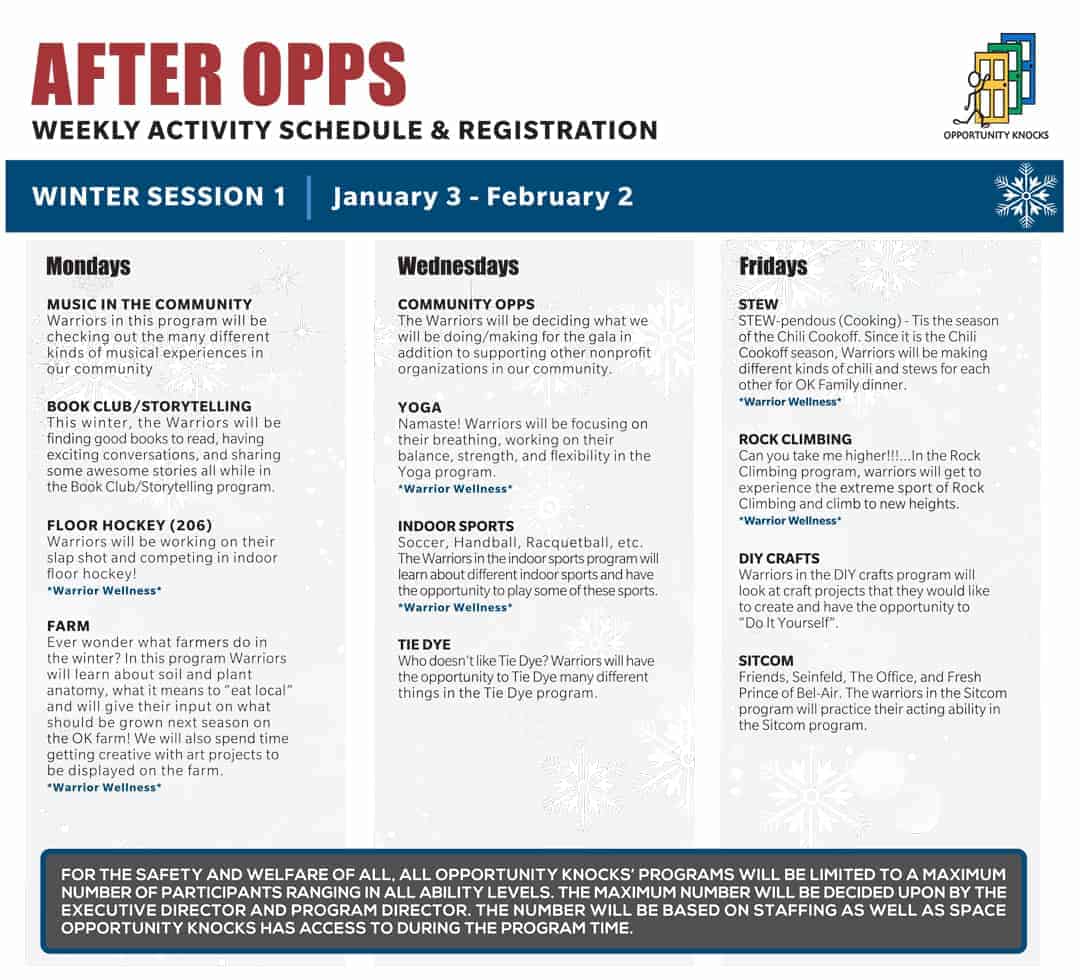 AFTER OPPS
WEEKLY ACTIVITY SCHEDULE & REGISTRATION

OPPORTUNITY KNOCKS

WINTER SESSION 1 | January 3 - February 2

Mondays

MUSIC IN THE COMMUNITY
Warriors in this program will be checking out the many different kinds of musical experiences in our community

BOOK CLUB/STORYTELLING
This winter, the Warriors will be finding good books to read, having exciting conversations, and sharing some awesome stories all while in the Book Club/Storytelling program.

FLOOR HOCKEY (206)
Warriors will be working on their slap shot and competing in indoor floor hockey!
*Warrior Wellness*

FARM
Ever wonder what farmers do in the winter? In this program Warriors will learn about soil and plant anatomy, what it means to "eat local" and will give their input on what should be grown next season on the OK farm! We will also spend time getting creative with art projects to be displayed on the farm.
*Warrior Wellness*

Wednesdays

COMMUNITY OPPS
The Warriors will be deciding what we will be doing/making for the gala in addition to supporting other nonprofit organizations in our community.

YOGA
Namaste! Warriors will be focusing on their breathing, working on their balance, strength, and flexibility in the Yoga program.
*Warrior Wellness*

INDOOR SPORTS
Soccer, Handball, Racquetball, etc. The Warriors in the indoor sports program will learn about different indoor sports and have the opportunity to play some of these sports.
*Warrior Wellness*

TIE DYE
Who doesn't like Tie Dye? Warriors will have the opportunity to Tie Dye many different things in the Tie Dye program.

Fridays

STEW
STEW-pendous (Cooking) - Tis the season of the Chili Cookoff. Since it is the Chili Cookoff season, Warriors will be making different kinds of chili and stews for each other for OK Family dinner.
*Warrior Wellness*

ROCK CLIMBING
Can you take me higher!!!...In the Rock Climbing program, warriors will get to experience the extreme sport of Rock Climbing and climb to new heights.
*Warrior Wellness*

DIY CRAFTS
Warriors in the DIY crafts program will look at craft projects that they would like to create and have the opportunity to "Do It Yourself".

SITCOM
Friends, Seinfeld, The Office, and Fresh Prince of Bel-Air. The warriors in the Sitcom program will practice their acting ability in the Sitcom program.

FOR THE SAFETY AND WELFARE OF ALL, ALL OPPORTUNITY KNOCKS' PROGRAMS WILL BE LIMITED TO A MAXIMUM NUMBER OF PARTICIPANTS RANGING IN ALL ABILITY LEVELS. THE MAXIMUM NUMBER WILL BE DECIDED UPON BY THE EXECUTIVE DIRECTOR AND PROGRAM DIRECTOR. THE NUMBER WILL BE BASED ON STAFFING AS WELL AS SPACE OPPORTUNITY KNOCKS HAS ACCESS TO DURING THE PROGRAM TIME.